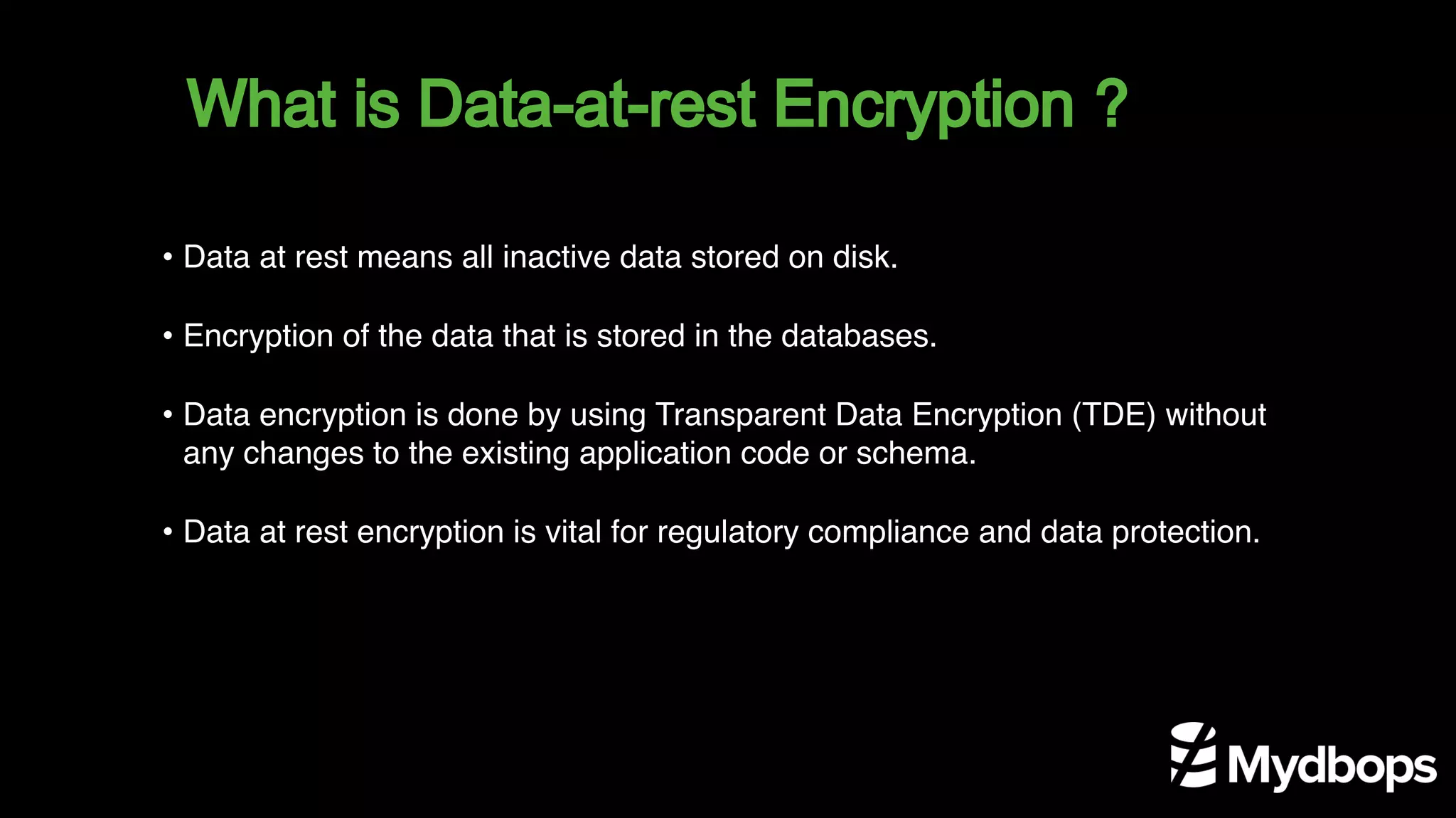 What is Data-at-rest Encryption ?

• Data at rest means all inactive data stored on disk.

• Encryption of the data that is stored in the databases.

• Data encryption is done by using Transparent Data Encryption (TDE) without any changes to the existing application code or schema.

• Data at rest encryption is vital for regulatory compliance and data protection.

Mydbops